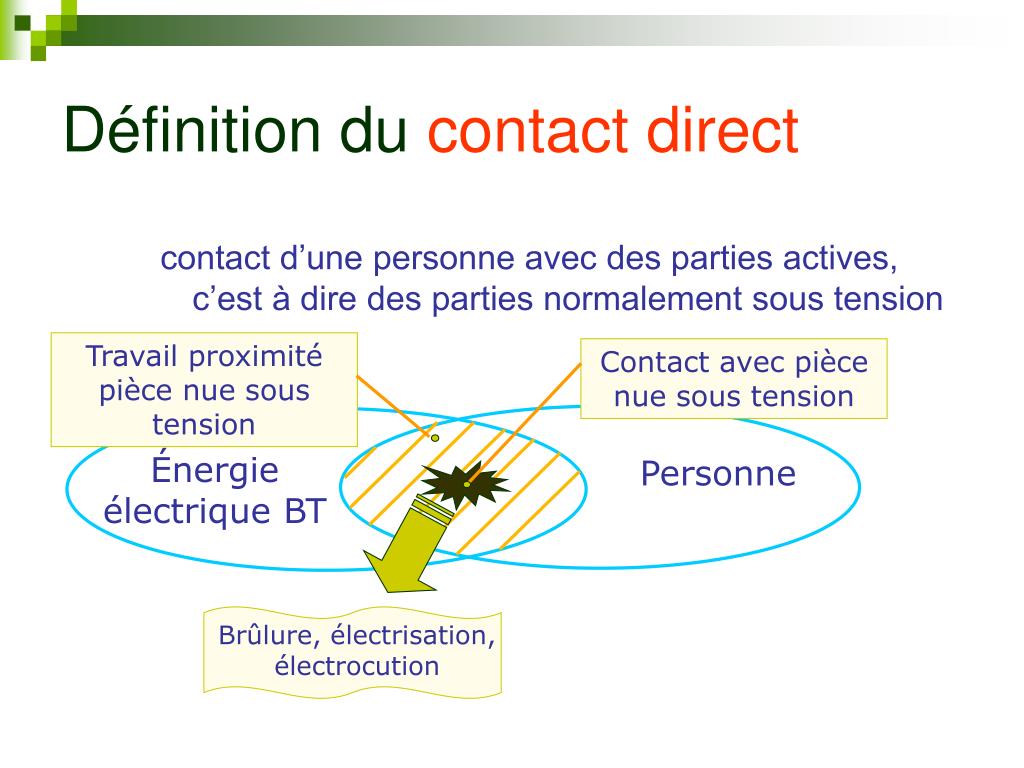 Définition du contact direct

contact d’une personne avec des parties actives, c’est à dire des parties normalement sous tension

Travail proximité pièce nue sous tension

Contact avec pièce nue sous tension

Énergie électrique BT

Personne

Brûlure, électrisation, électrocution